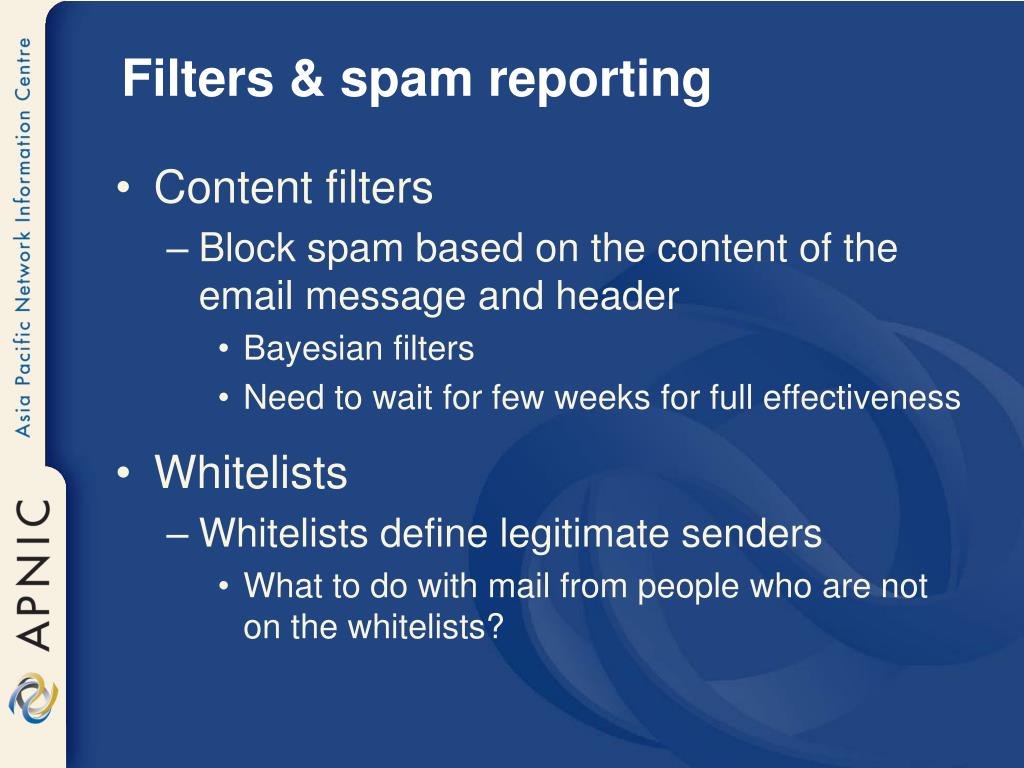 Asia Pacific Network Information Centre

APNIC

Filters & spam reporting

• Content filters
– Block spam based on the content of the email message and header
• Bayesian filters
• Need to wait for few weeks for full effectiveness

• Whitelists
– Whitelists define legitimate senders
• What to do with mail from people who are not on the whitelists?